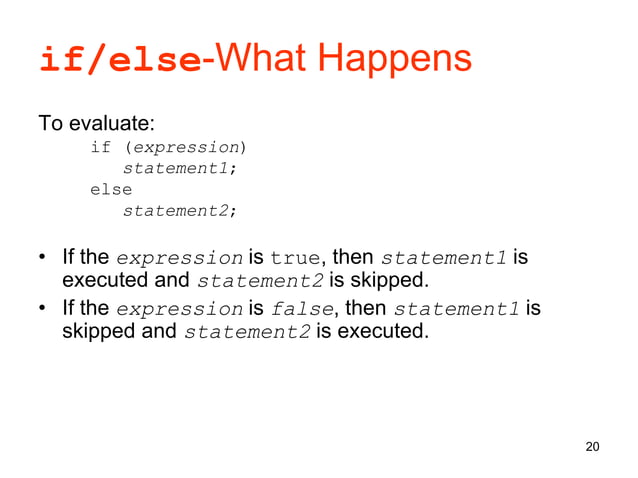 if/else-What Happens

To evaluate:

if (expression)
statement1;
else
statement2;

• If the expression is true, then statement1 is executed and statement2 is skipped.
• If the expression is false, then statement1 is skipped and statement2 is executed.

20